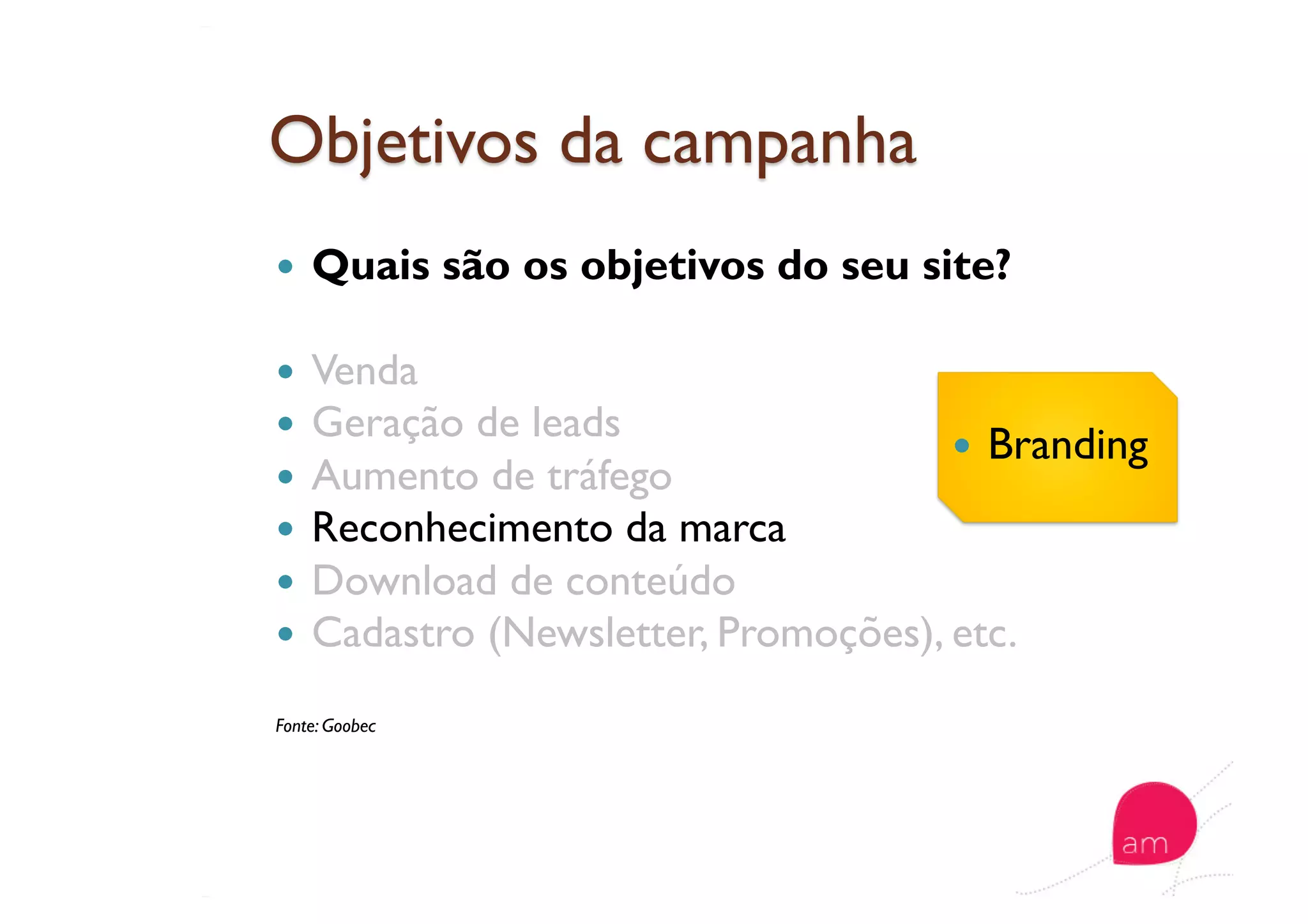 Objetivos da campanha

• Quais são os objetivos do seu site?

• Venda
• Geração de leads
• Aumento de tráfego
• Reconhecimento da marca
• Download de conteúdo
• Cadastro (Newsletter, Promoções), etc.

• Branding

Fonte: Goobec

am